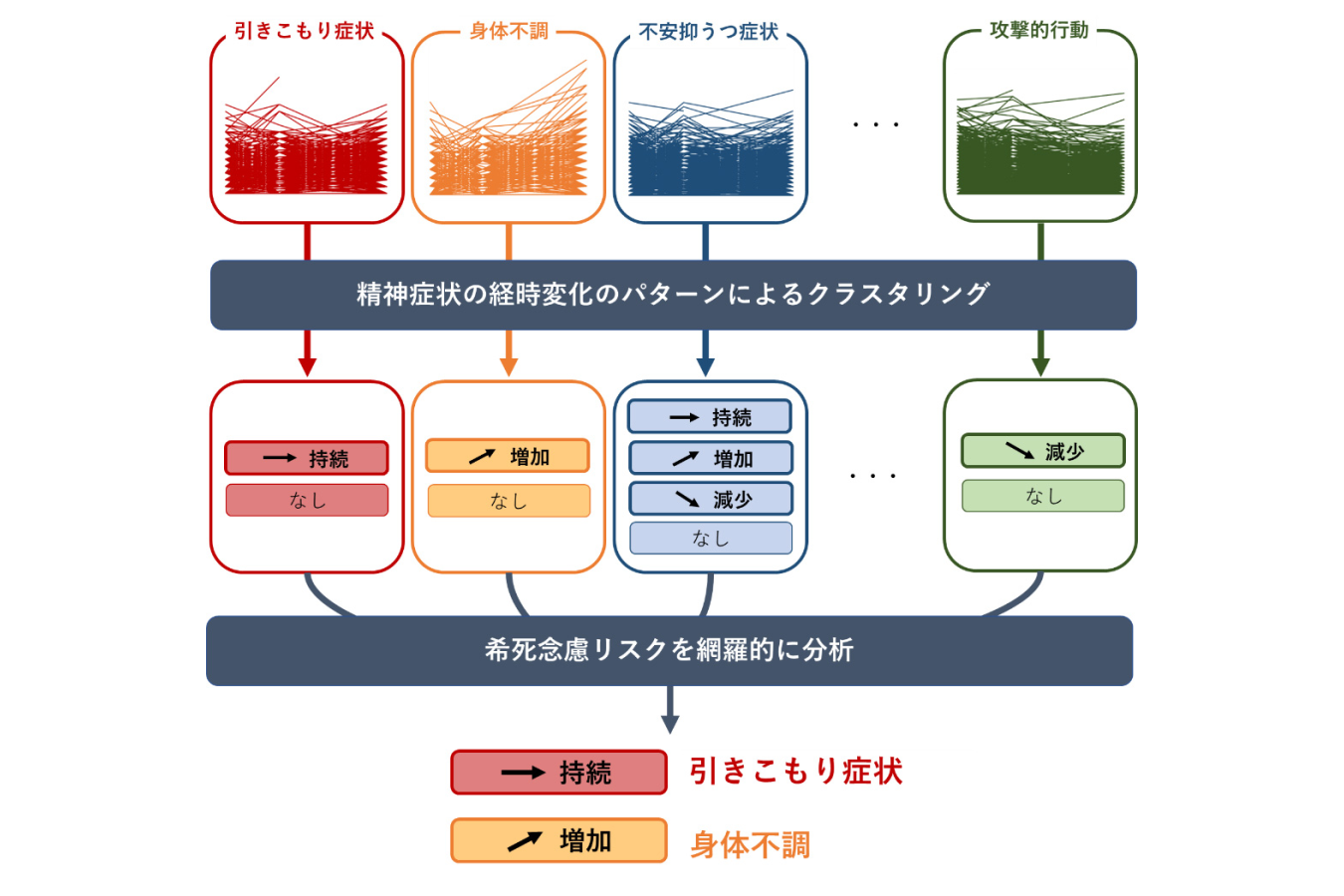 引きこもり症状
身体不調
不安抑うつ症状
・・・
攻撃的行動

精神症状の経時変化のパターンによるクラスタリング

持続
なし

増加
なし

持続
増加
減少
なし

・・・

減少
なし

希死念慮リスクを網羅的に分析

持続 引きこもり症状
増加 身体不調